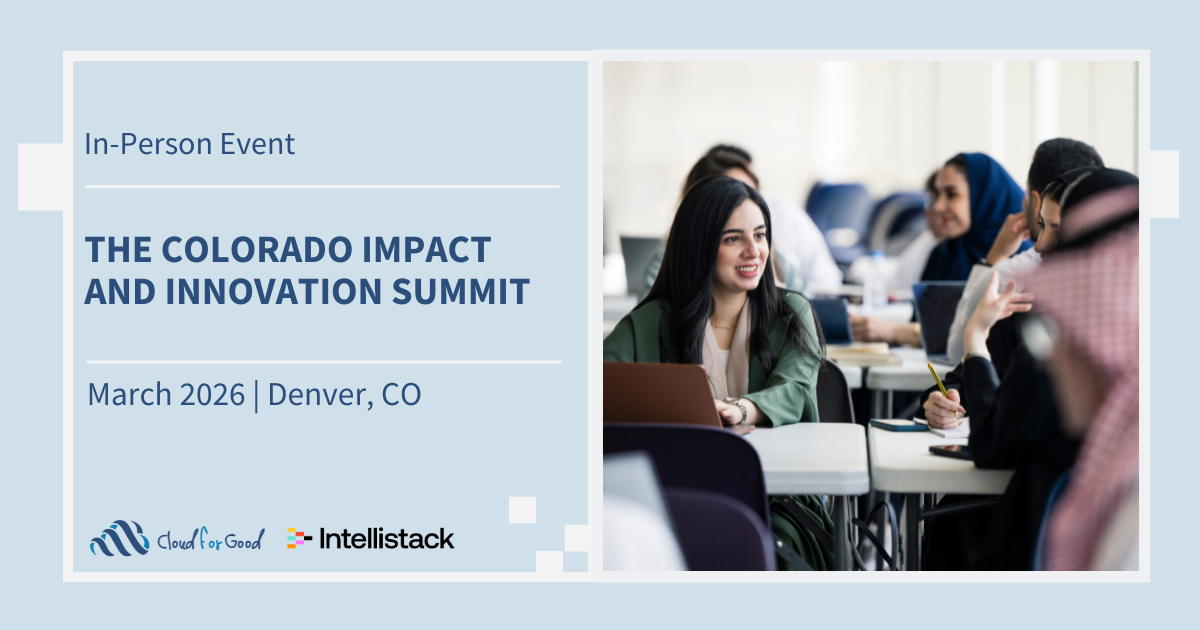 In-Person Event

THE COLORADO IMPACT AND INNOVATION SUMMIT

March 2026 | Denver, CO

Cloud for Good

Intellistack